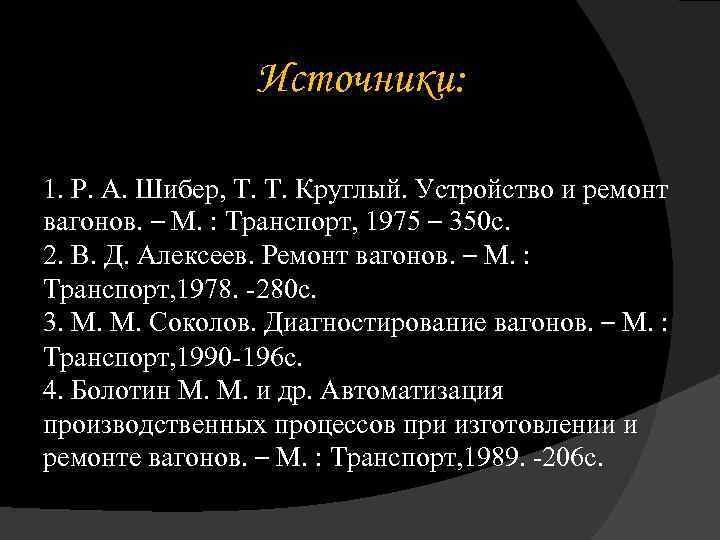 Источники:

1. Р. А. Шибер, Т. Т. Круглый. Устройство и ремонт вагонов. – М. : Транспорт, 1975 – 350с.
2. В. Д. Алексеев. Ремонт вагонов. – М. : Транспорт,1978. -280с.
3. М. М. Соколов. Диагностирование вагонов. – М. : Транспорт,1990-196с.
4. Болотин М. М. и др. Автоматизация производственных процессов при изготовлении и ремонте вагонов. – М. : Транспорт,1989. -206с.